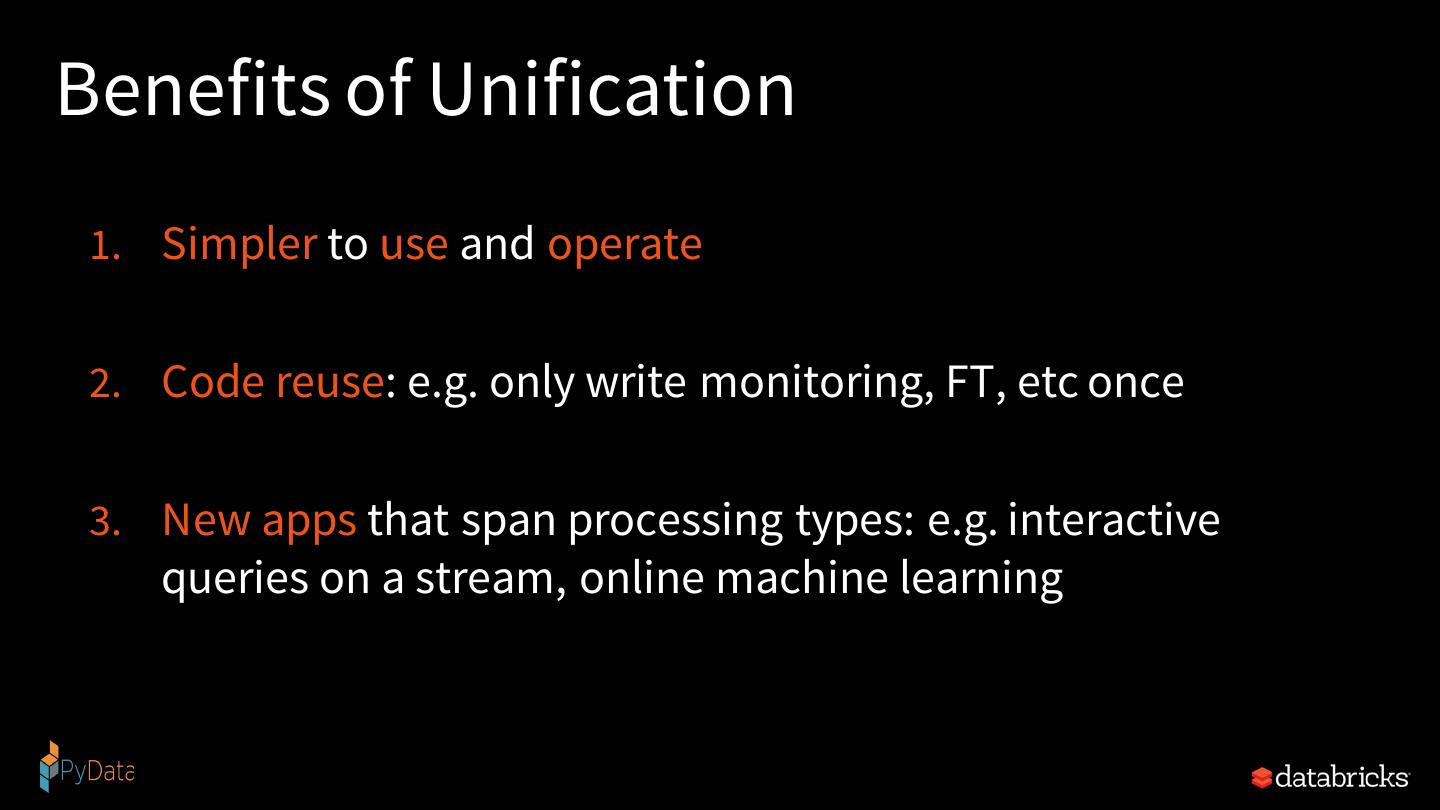 Benefits of Unification

1. Simpler to use and operate

2. Code reuse: e.g. only write monitoring, FT, etc once

3. New apps that span processing types: e.g. interactive queries on a stream, online machine learning

PyData

databricks